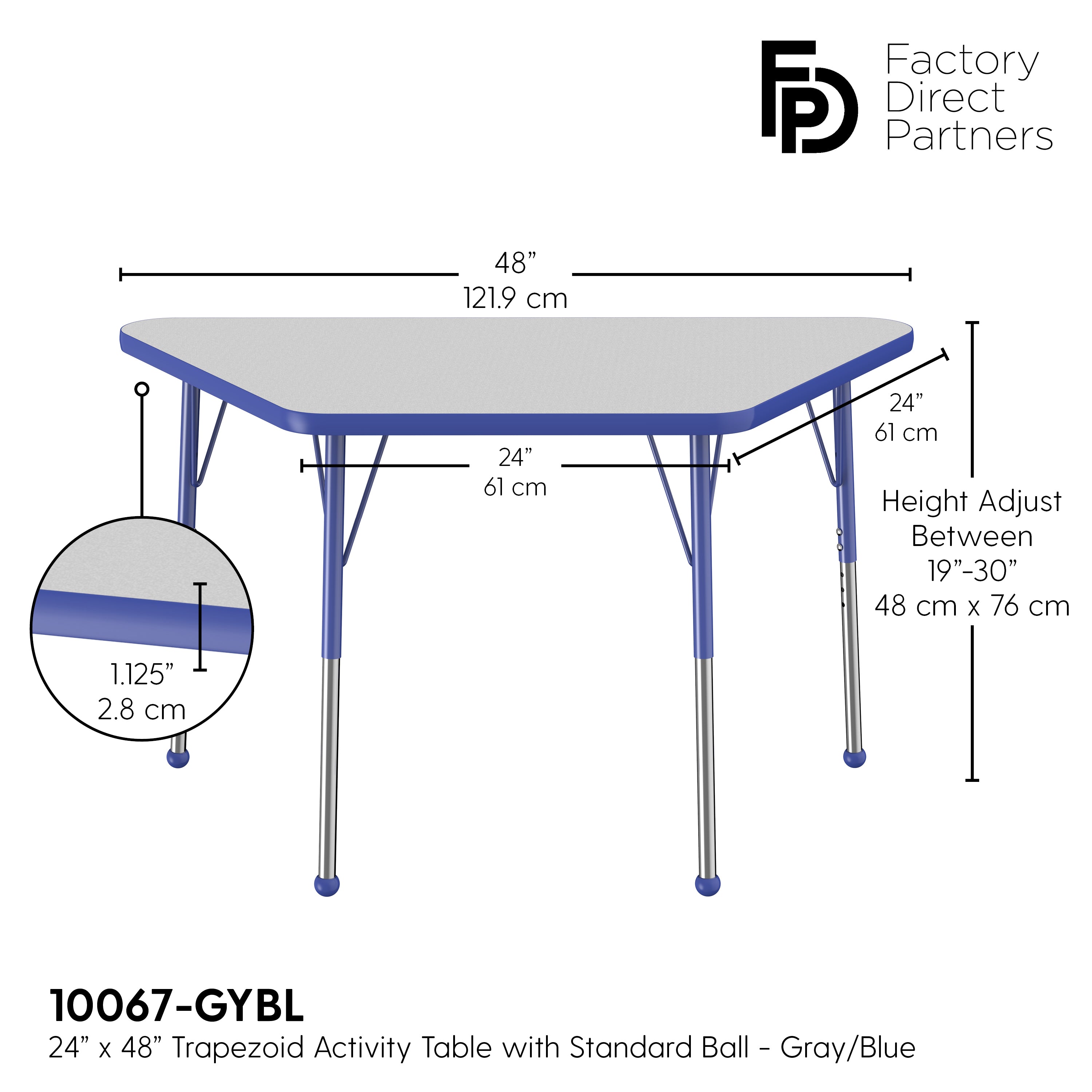 FD Factory Direct Partners

48”
121.9 cm

24”
61 cm

24”
61 cm

Height Adjust Between 19”-30”
48 cm x 76 cm

1.125”
2.8 cm

10067-GYBL
24” x 48” Trapezoid Activity Table with Standard Ball - Gray/Blue